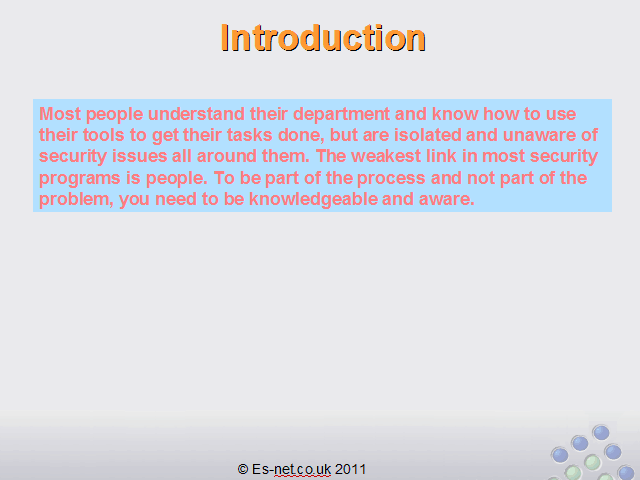 Introduction

Most people understand their department and know how to use their tools to get their tasks done, but are isolated and unaware of security issues all around them. The weakest link in most security programs is people. To be part of the process and not part of the problem, you need to be knowledgeable and aware.

© Es-net.co.uk 2011